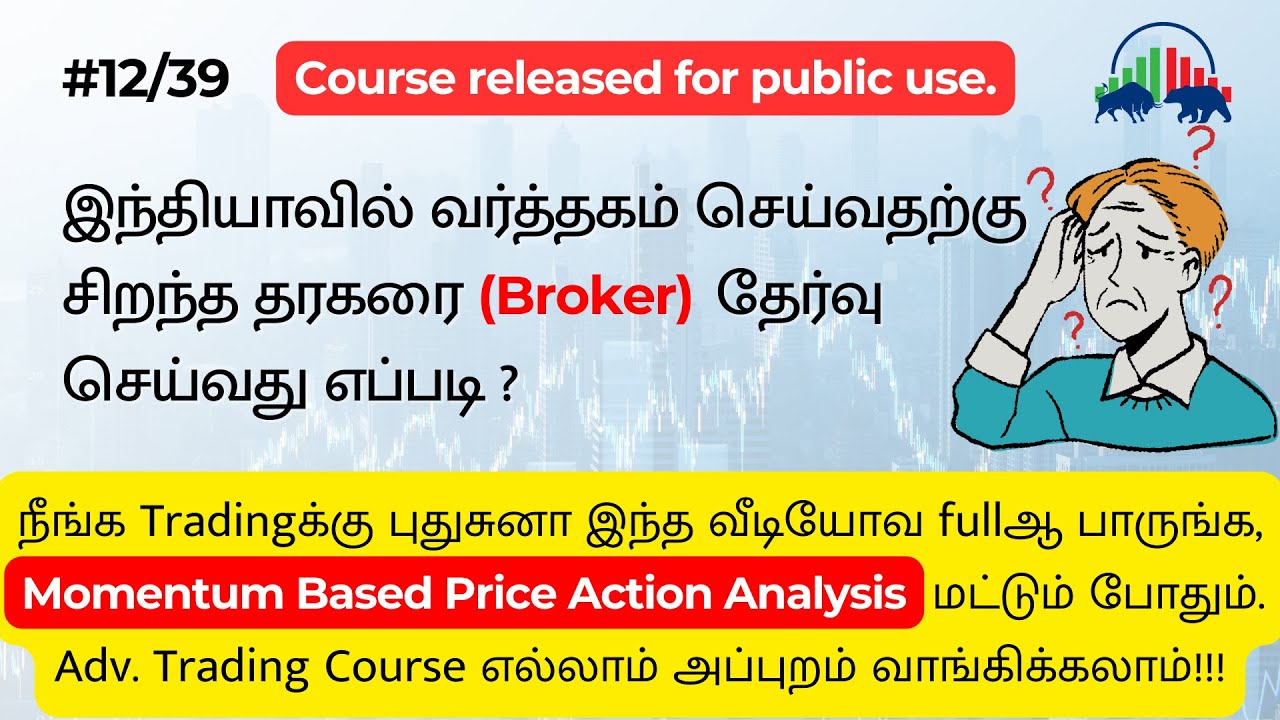 #12/39 Course released for public use.

இந்தியாவில் வர்த்தகம் செய்வதற்கு சிறந்த தரகரை (Broker) தேர்வு செய்வது எப்படி ?

நீங்க Tradingக்கு புதுசுனா இந்த வீடியோவ fullஆ பாருங்க, Momentum Based Price Action Analysis மட்டும் போதும். Adv. Trading Course எல்லாம் அப்புறம் வாங்கிக்கலாம்!!!